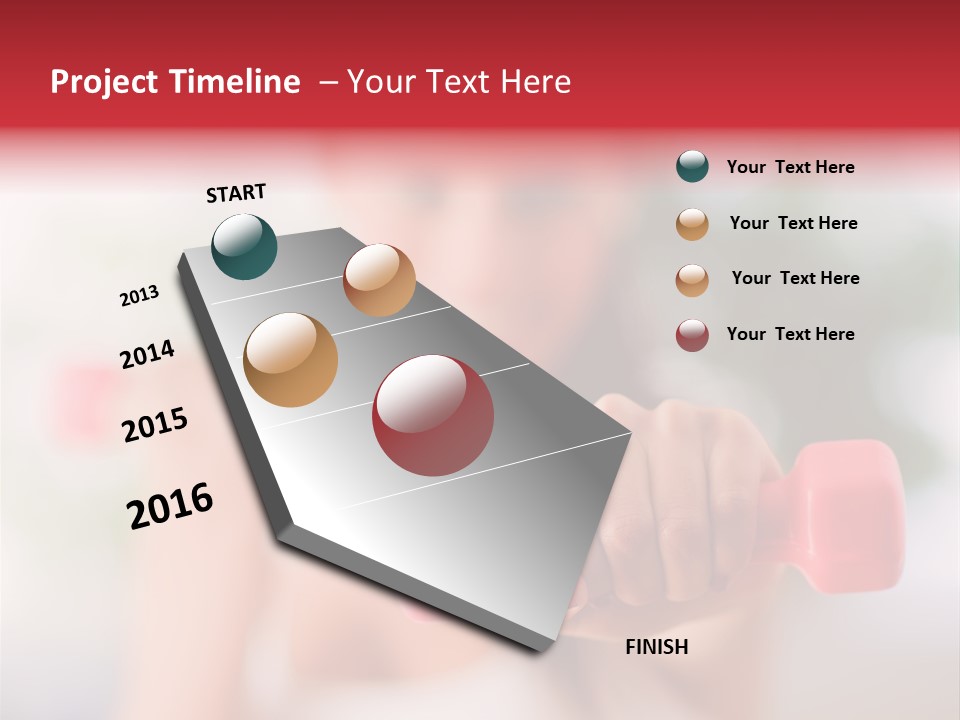 Project Timeline – Your Text Here

START

2013

2014

2015

2016

FINISH

Your Text Here

Your Text Here

Your Text Here

Your Text Here